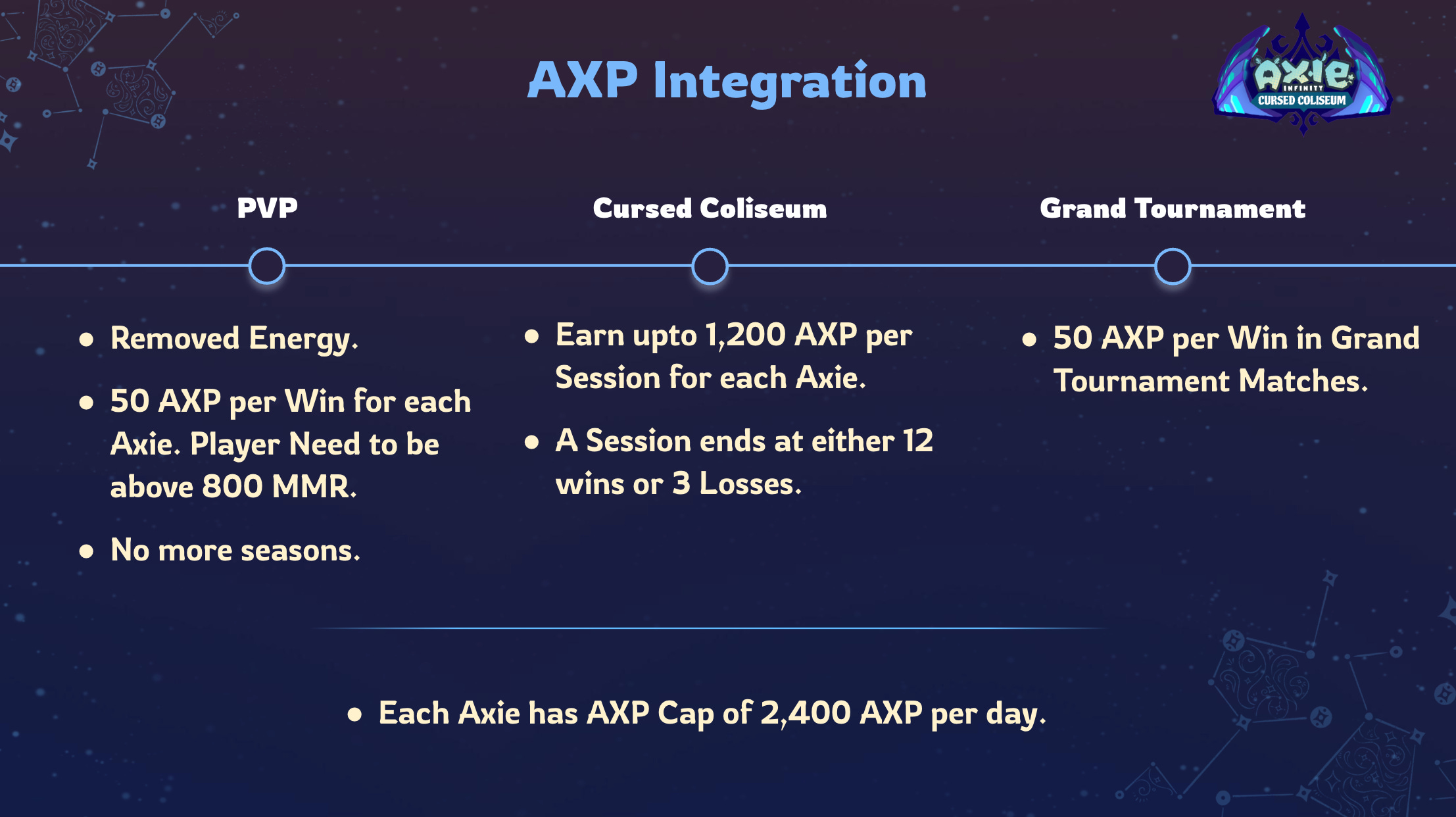 AXP Integration

Axie INFINITY CURSED COLISEUM

PVP

- Removed Energy.
- 50 AXP per Win for each Axie. Player Need to be above 800 MMR.
- No more seasons.

Cursed Coliseum

- Earn upto 1,200 AXP per Session for each Axie.
- A Session ends at either 12 wins or 3 Losses.

Grand Tournament

- 50 AXP per Win in Grand Tournament Matches.

- Each Axie has AXP Cap of 2,400 AXP per day.